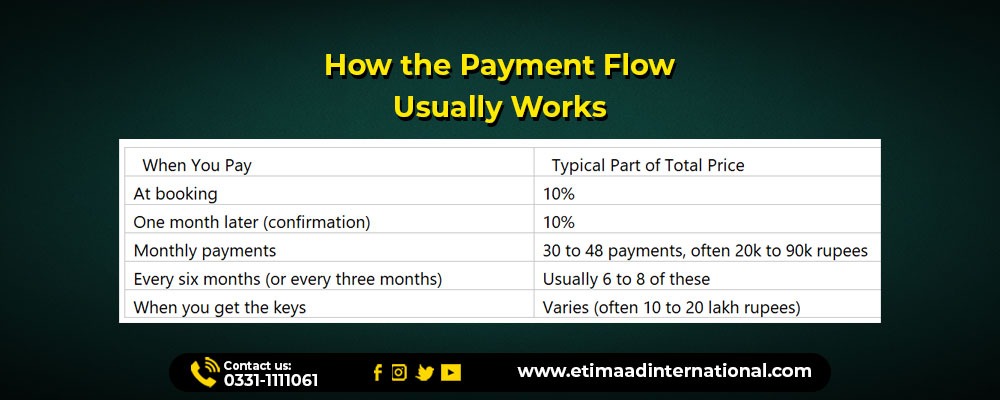 How the Payment Flow
Usually Works

| When You Pay | Typical Part of Total Price |
|---|---|
| At booking | 10% |
| One month later (confirmation) | 10% |
| Monthly payments | 30 to 48 payments, often 20k to 90k rupees |
| Every six months (or every three months) | Usually 6 to 8 of these |
| When you get the keys | Varies (often 10 to 20 lakh rupees) |

Contact us:
0331-1111061

www.etimaadinternational.com